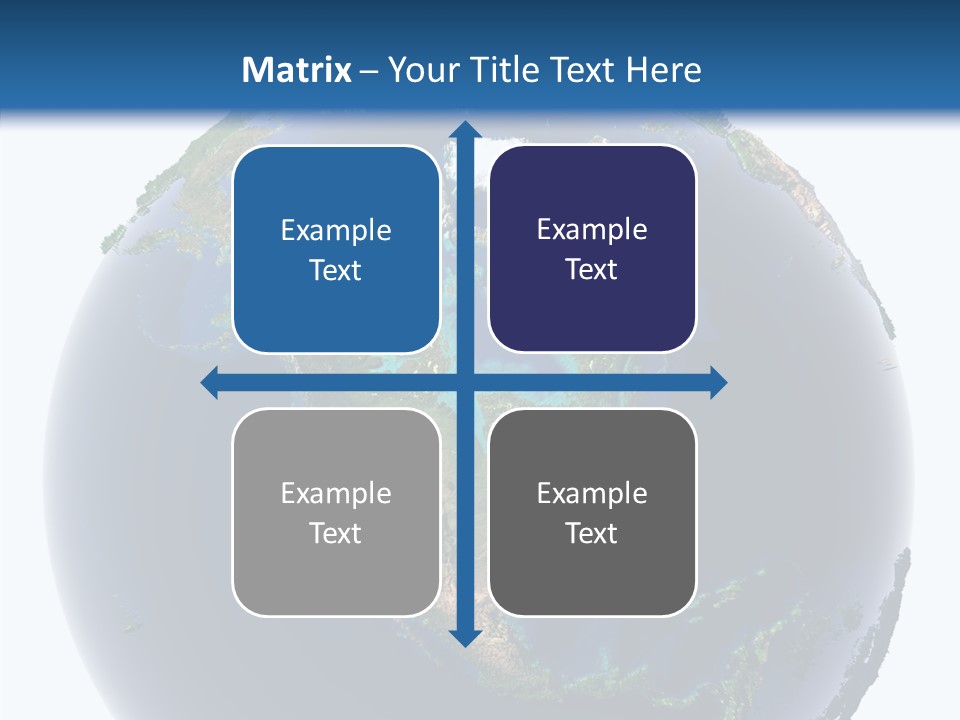 Matrix – Your Title Text Here

Example Text

Example Text

Example Text

Example Text